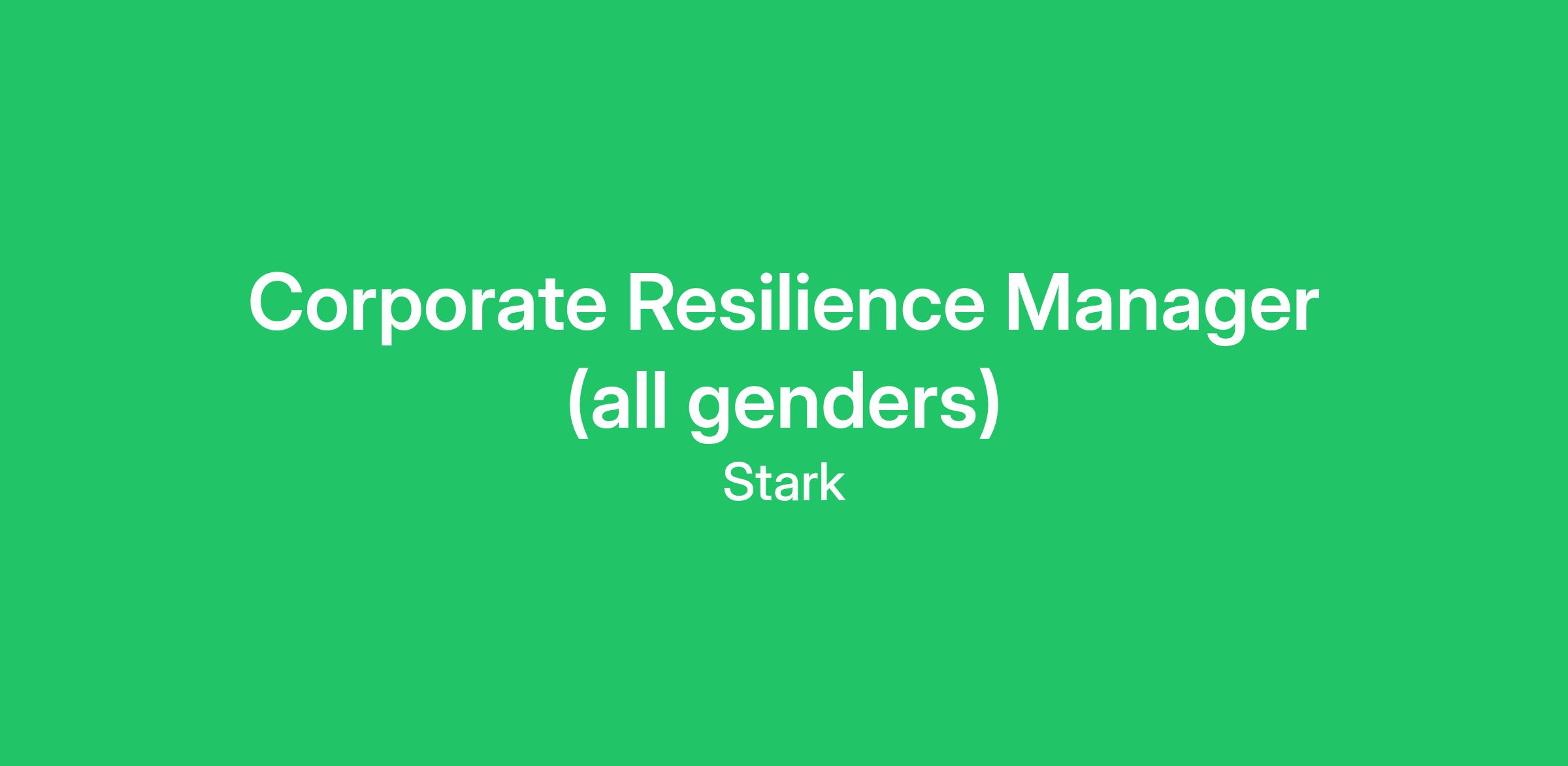 Corporate Resilience Manager (all genders)

Stark